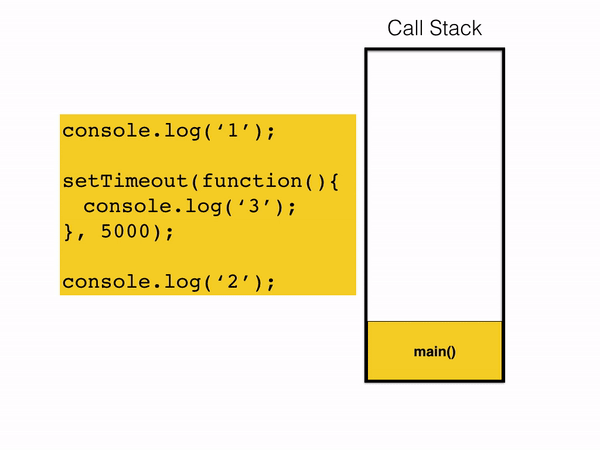 Call Stack

console.log(‘1’);

setTimeout(function(){
  console.log(‘3’);
}, 5000);

console.log(‘2’);

main()